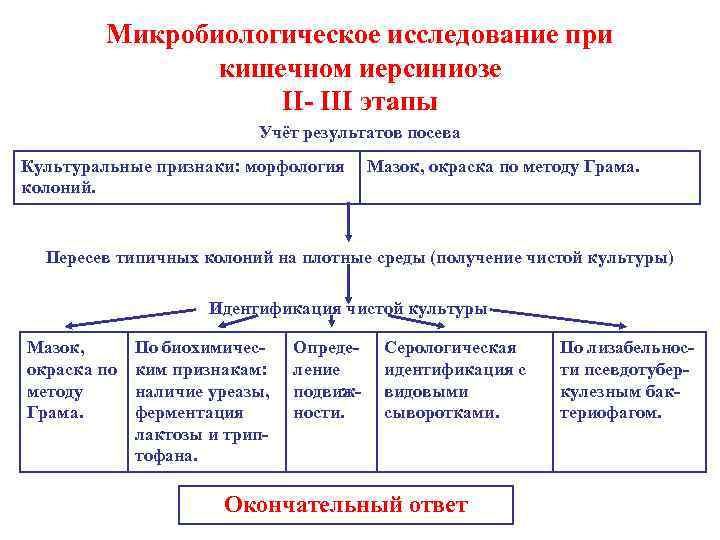 Микробиологическое исследование при кишечном иерсиниозе
II- III этапы

Учёт результатов посева

| Культуральные признаки: морфология колоний. | Мазок, окраска по методу Грама. |
|---|---|

Пересев типичных колоний на плотные среды (получение чистой культуры)

Идентификация чистой культуры

| Мазок, окраска по методу Грама. | По биохимическим признакам: наличие уреазы, ферментация лактозы и триптофана. | Определение подвижности. | Серологическая идентификация с видовыми сыворотками. | По лизабельности псевдотуберкулезным бактериофагом. |
|---|---|---|---|---|

Окончательный ответ